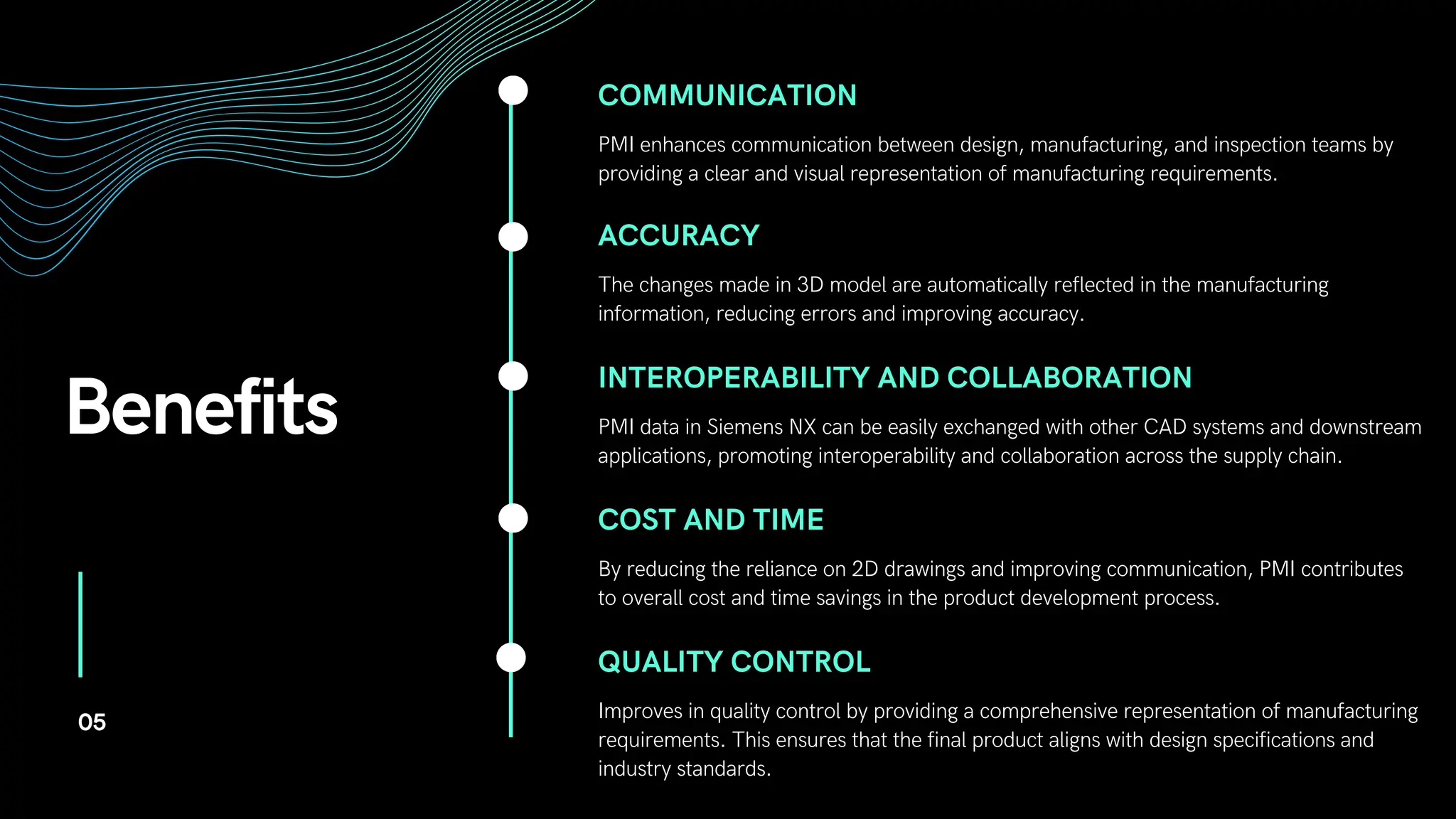 Benefits

05

COMMUNICATION

PMI enhances communication between design, manufacturing, and inspection teams by providing a clear and visual representation of manufacturing requirements.

ACCURACY

The changes made in 3D model are automatically reflected in the manufacturing information, reducing errors and improving accuracy.

INTEROPERABILITY AND COLLABORATION

PMI data in Siemens NX can be easily exchanged with other CAD systems and downstream applications, promoting interoperability and collaboration across the supply chain.

COST AND TIME

By reducing the reliance on 2D drawings and improving communication, PMI contributes to overall cost and time savings in the product development process.

QUALITY CONTROL

Improves in quality control by providing a comprehensive representation of manufacturing requirements. This ensures that the final product aligns with design specifications and industry standards.